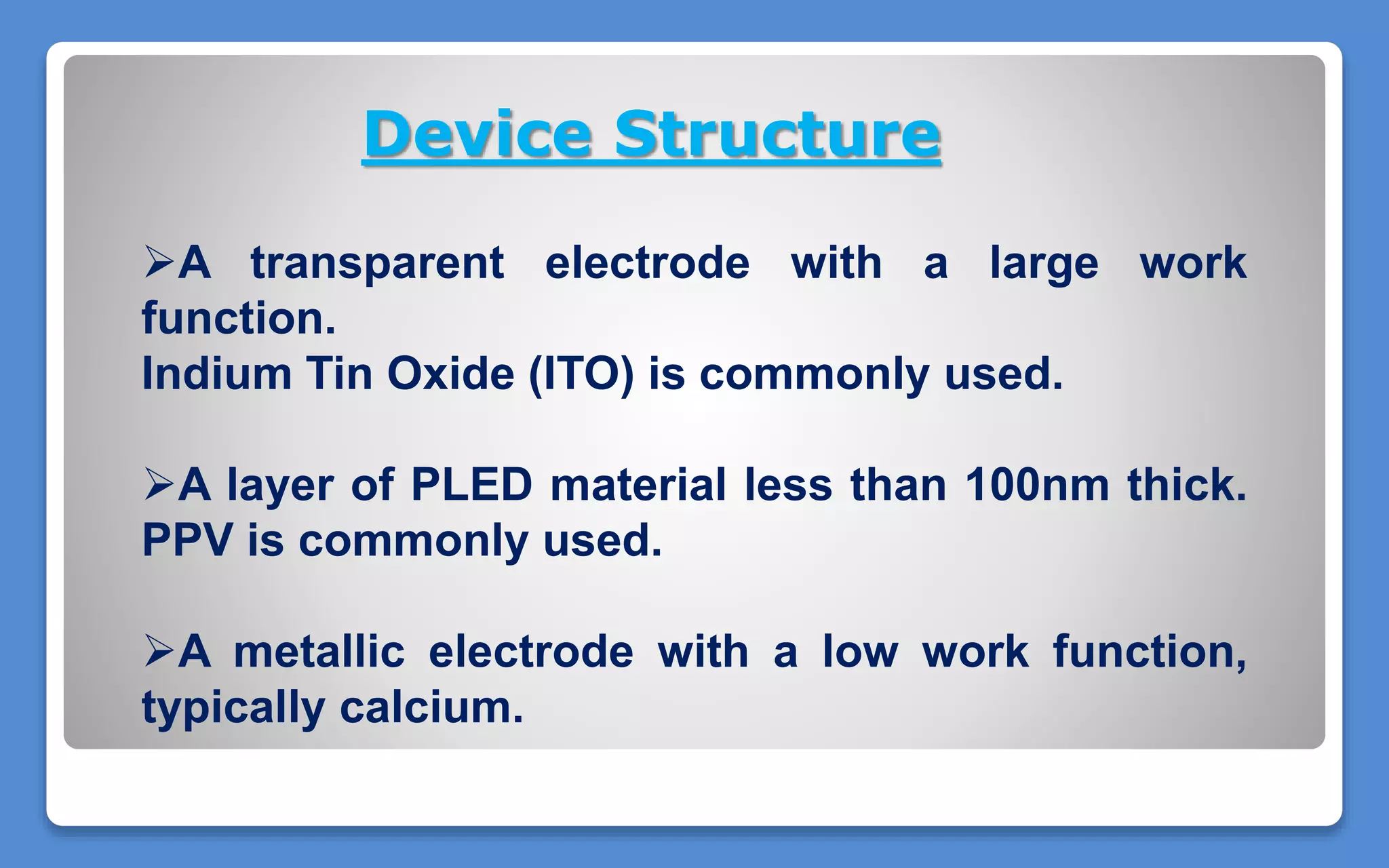 Device Structure

➢A transparent electrode with a large work function.
Indium Tin Oxide (ITO) is commonly used.

➢A layer of PLED material less than 100nm thick. PPV is commonly used.

➢A metallic electrode with a low work function, typically calcium.